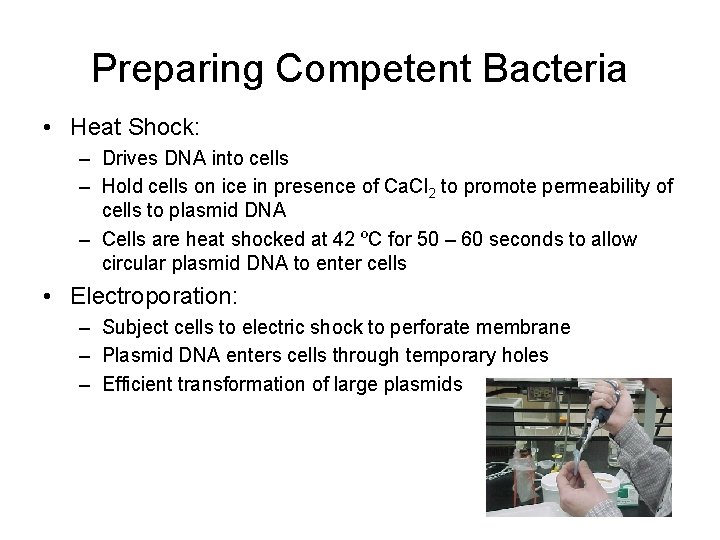 Preparing Competent Bacteria

• Heat Shock:
– Drives DNA into cells
– Hold cells on ice in presence of $CaCl_2$ to promote permeability of cells to plasmid DNA
– Cells are heat shocked at 42 ºC for 50 – 60 seconds to allow circular plasmid DNA to enter cells

• Electroporation:
– Subject cells to electric shock to perforate membrane
– Plasmid DNA enters cells through temporary holes
– Efficient transformation of large plasmids